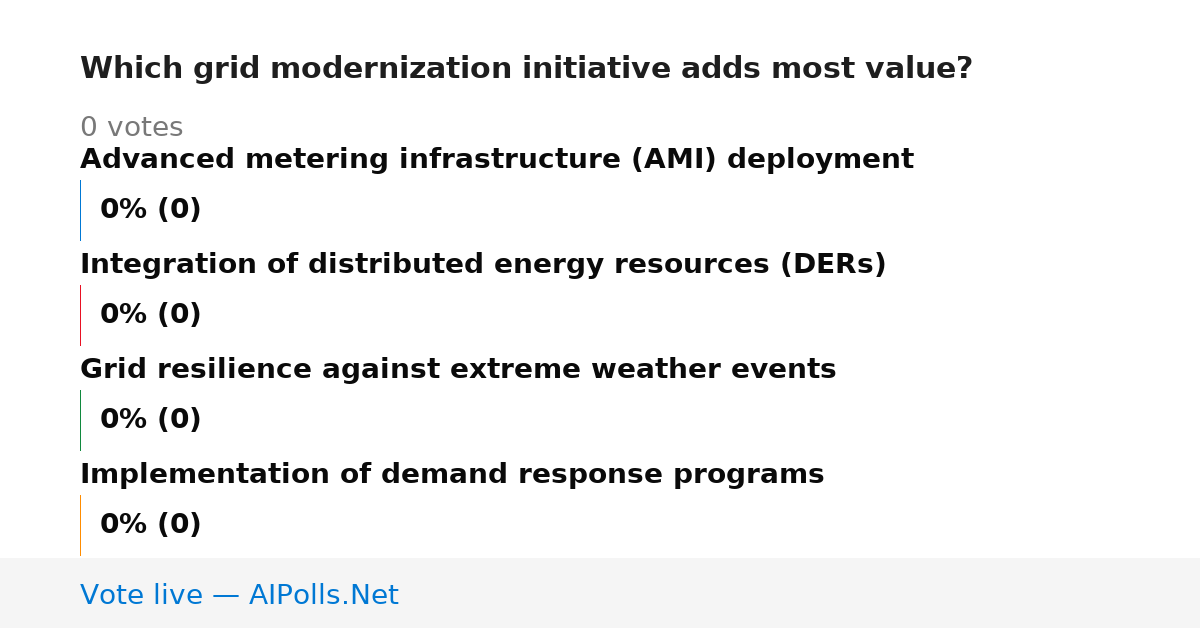 Which grid modernization initiative adds most value?

0 votes

Advanced metering infrastructure (AMI) deployment

0% (0)

Integration of distributed energy resources (DERs)

0% (0)

Grid resilience against extreme weather events

0% (0)

Implementation of demand response programs

0% (0)

Vote live — AIPolls.Net